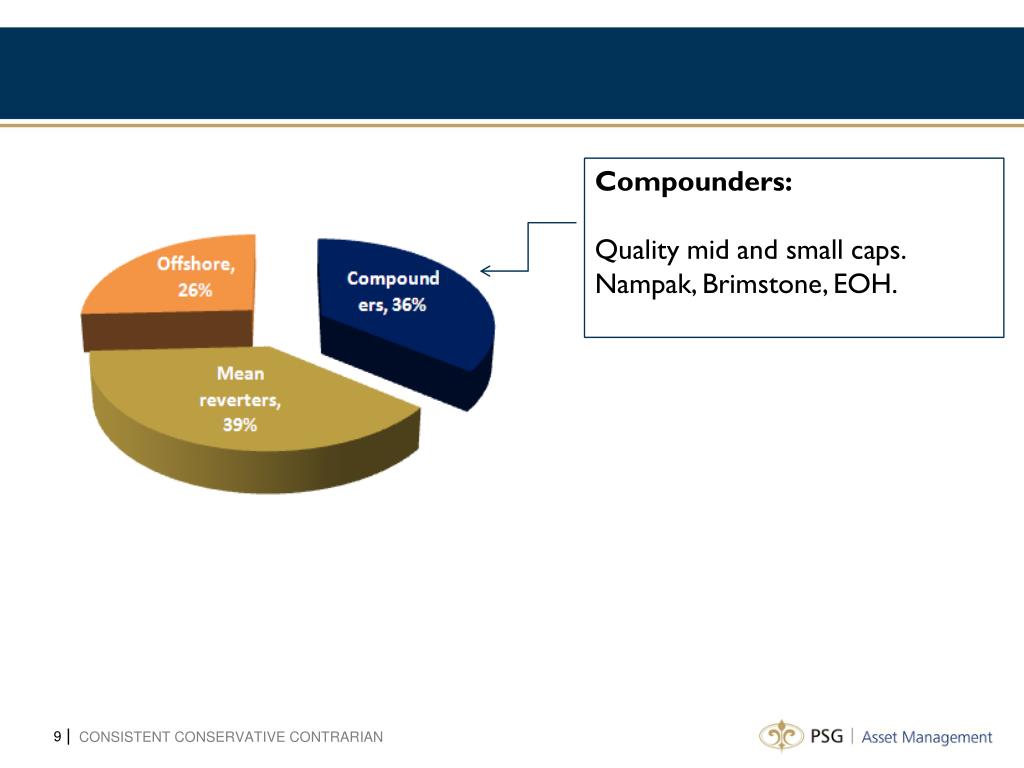 Offshore, 26%

Compounders, 36%

Mean reverters, 39%

**Compounders:**

Quality mid and small caps. Nampak, Brimstone, EOH.

9 | CONSISTENT CONSERVATIVE CONTRARIAN

PSG | Asset Management